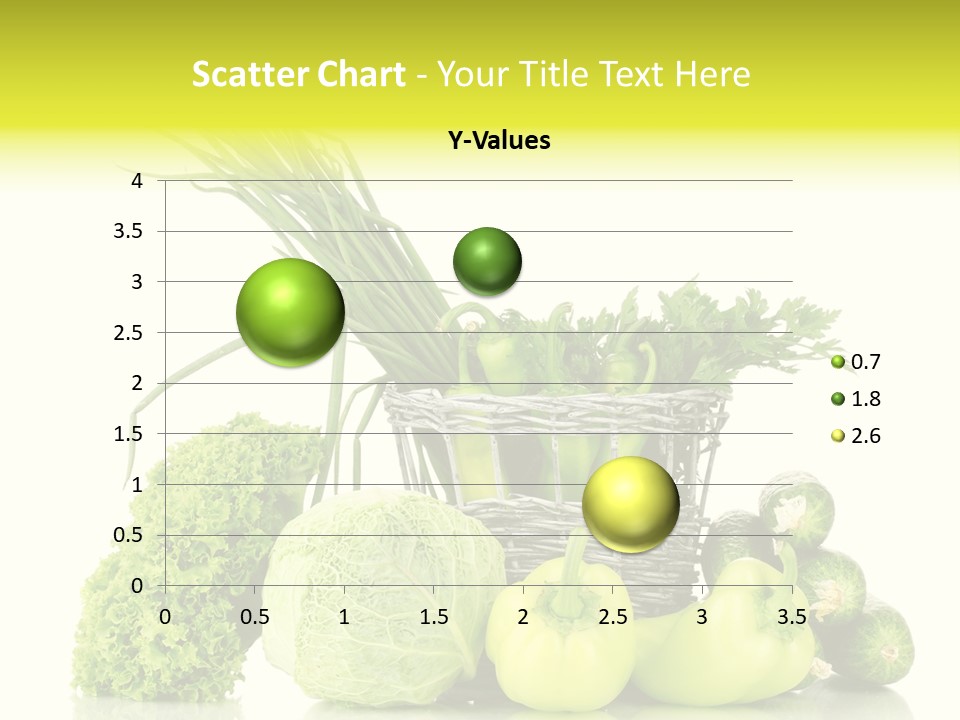 Scatter Chart - Your Title Text Here

Y-Values

4
3.5
3
2.5
2
1.5
1
0.5
0

0 0.5 1 1.5 2 2.5 3 3.5

0.7
1.8
2.6